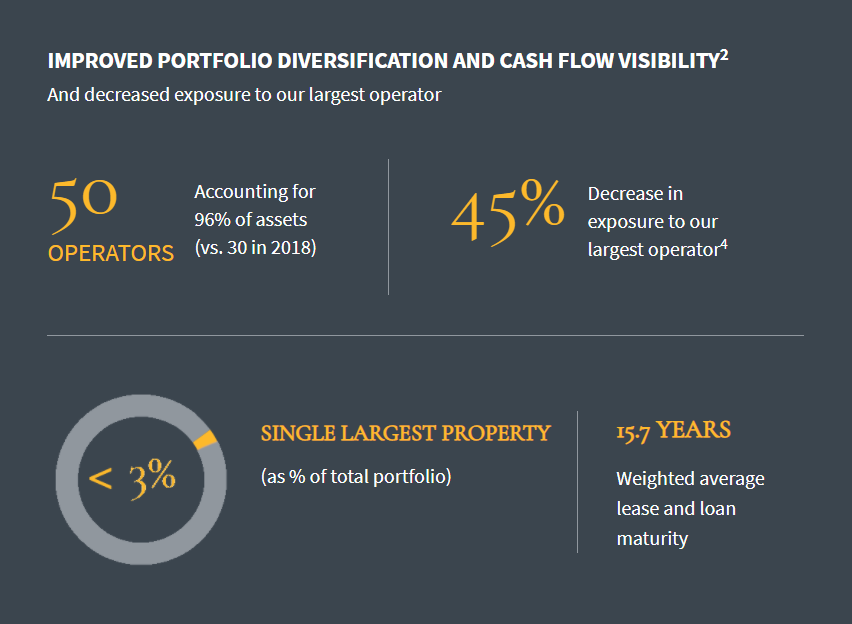 IMPROVED PORTFOLIO DIVERSIFICATION AND CASH FLOW VISIBILITY$^2$
And decreased exposure to our largest operator

50
OPERATORS

Accounting for 96% of assets (vs. 30 in 2018)

45%

Decrease in exposure to our largest operator$^4$

< 3%

SINGLE LARGEST PROPERTY
(as % of total portfolio)

15.7 YEARS
Weighted average lease and loan maturity